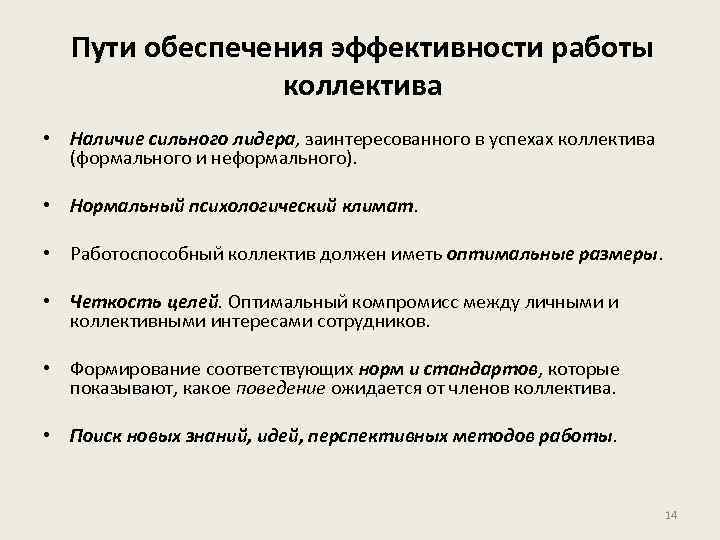 Пути обеспечения эффективности работы коллектива

• Наличие сильного лидера, заинтересованного в успехах коллектива (формального и неформального).

• Нормальный психологический климат.

• Работоспособный коллектив должен иметь оптимальные размеры.

• Четкость целей. Оптимальный компромисс между личными и коллективными интересами сотрудников.

• Формирование соответствующих норм и стандартов, которые показывают, какое поведение ожидается от членов коллектива.

• Поиск новых знаний, идей, перспективных методов работы.

14